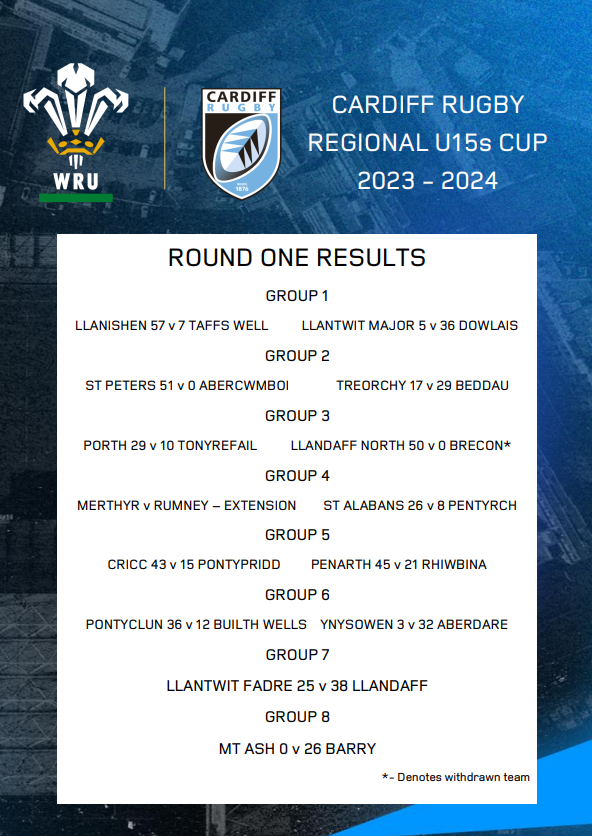 WRU

CARDIFF RUGBY

CARDIFF RUGBY REGIONAL U15s CUP 2023 - 2024

ROUND ONE RESULTS

GROUP 1

LLANISHEN 57 v 7 TAFFS WELL

LLANTWIT MAJOR 5 v 36 DOWLAIS

GROUP 2

ST PETERS 51 v 0 ABERCWMBOI

TREORCHY 17 v 29 BEDDAU

GROUP 3

PORTH 29 v 10 TONYREFAIL

LLANDAFF NORTH 50 v 0 BRECON*

GROUP 4

MERTHYR v RUMNEY – EXTENSION

ST ALABANS 26 v 8 PENTYRCH

GROUP 5

CRICC 43 v 15 PONTYPRIDD

PENARTH 45 v 21 RHIWBINA

GROUP 6

PONTYCLUN 36 v 12 BUILTH WELLS

YNYSOWEN 3 v 32 ABERDARE

GROUP 7

LLANTWIT FADRE 25 v 38 LLANDAFF

GROUP 8

MT ASH 0 v 26 BARRY

*- Denotes withdrawn team